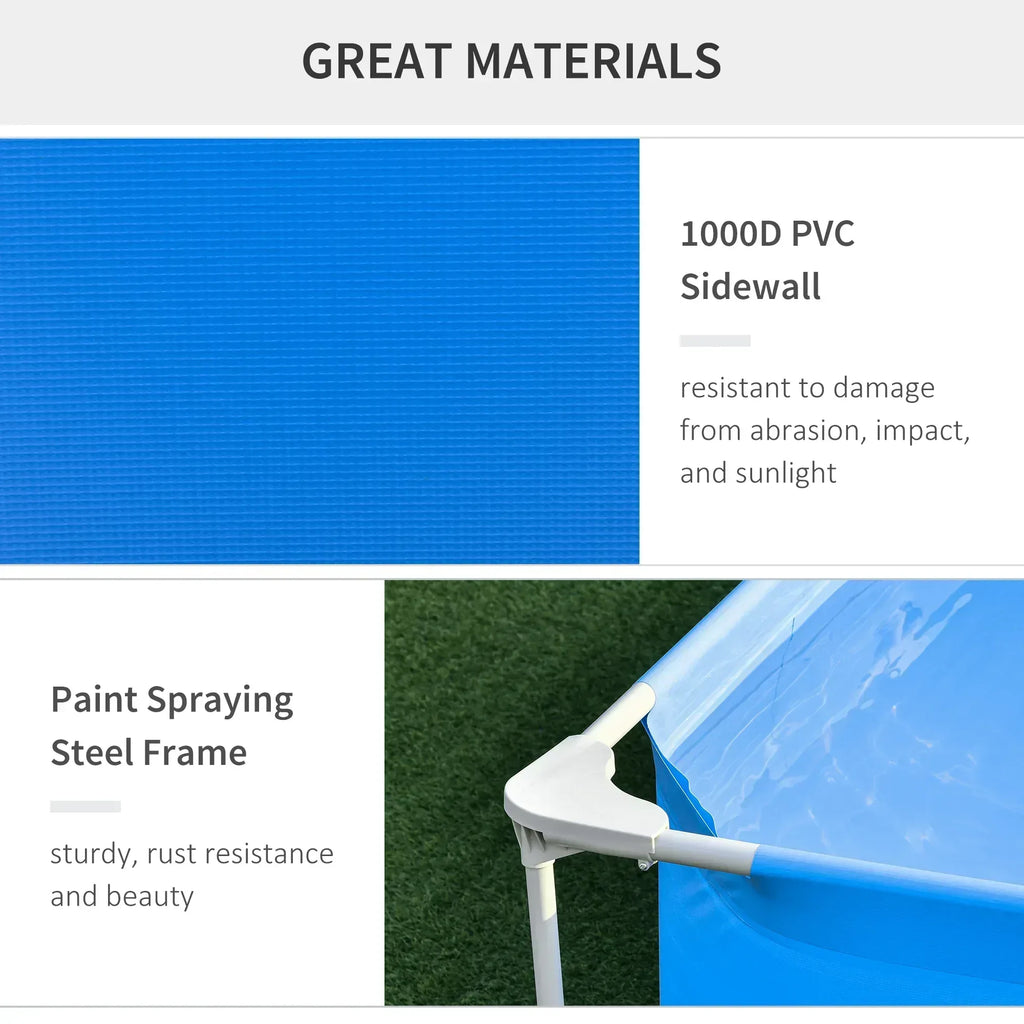 GREAT MATERIALS

1000D PVC
Sidewall

resistant to damage from abrasion, impact, and sunlight

Paint Spraying
Steel Frame

sturdy, rust resistance and beauty